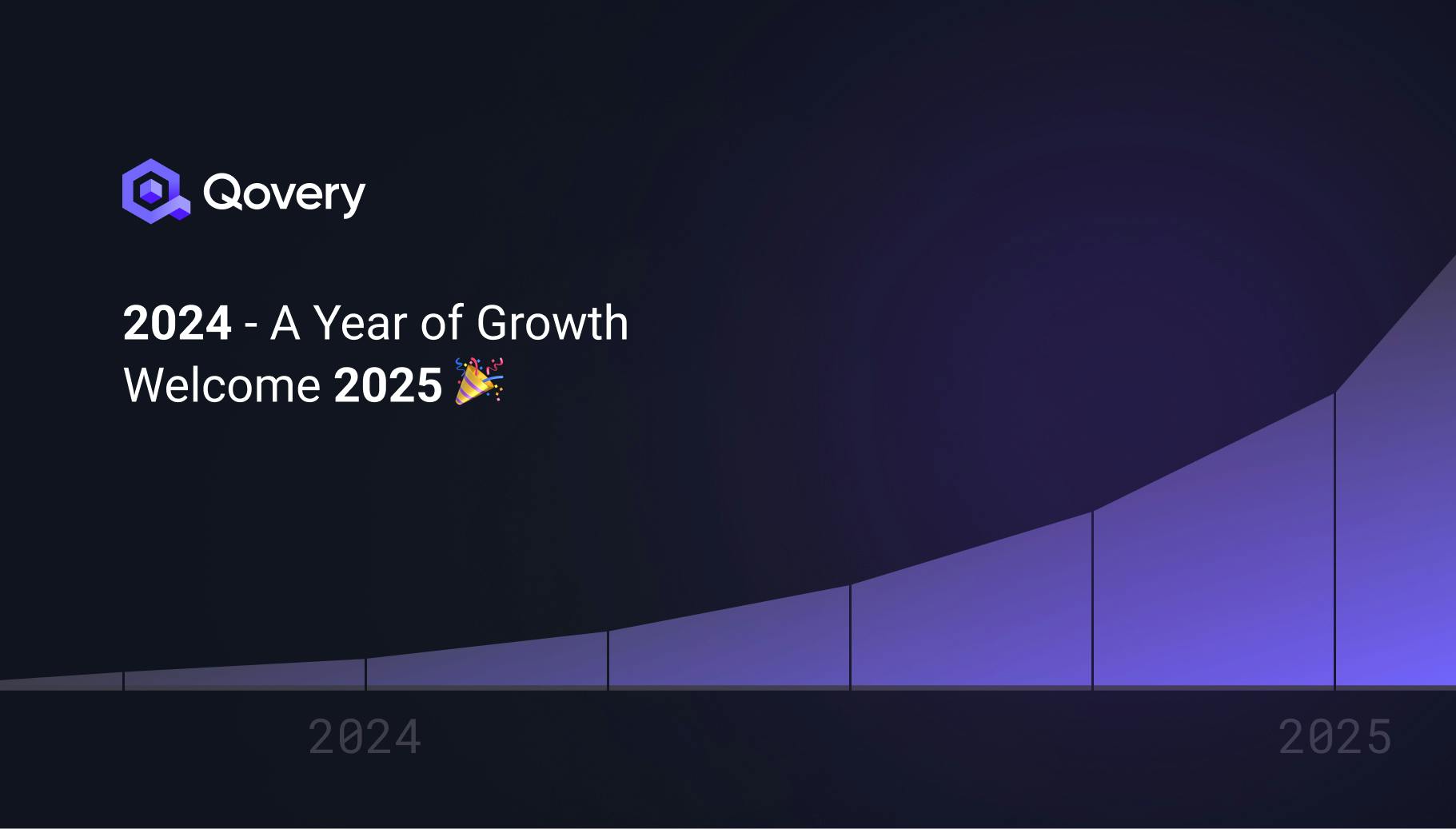 Qovery

2024 - A Year of Growth
Welcome 2025 🎉

2024

2025